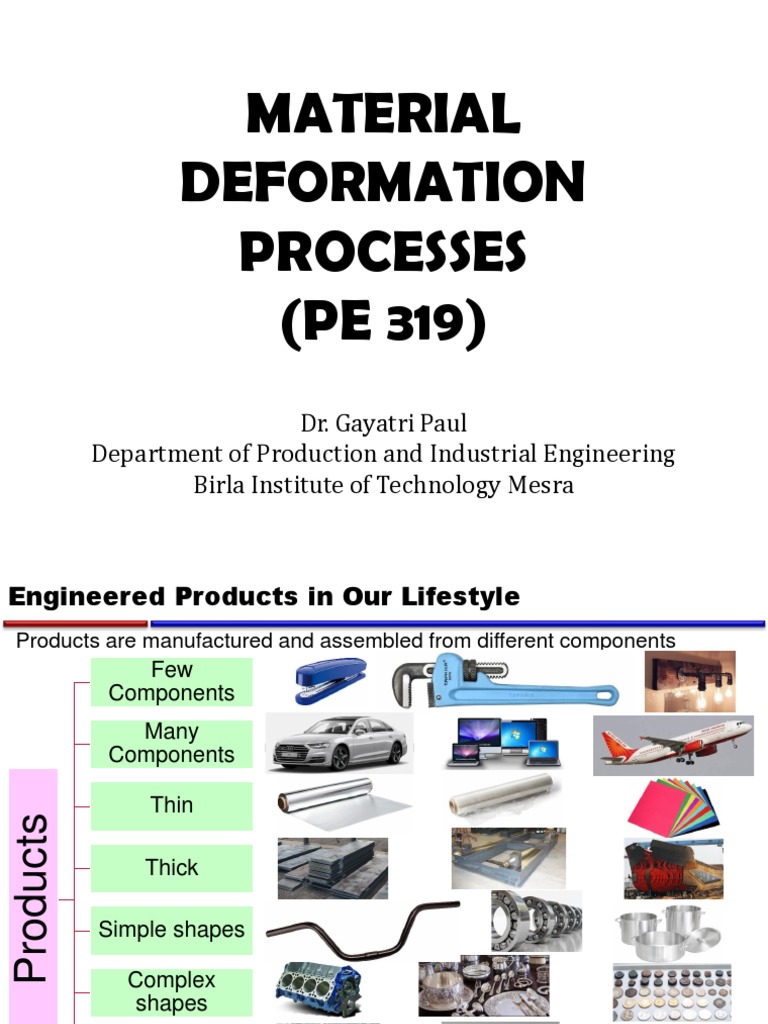 MATERIAL DEFORMATION PROCESSES (PE 319)

Dr. Gayatri Paul
Department of Production and Industrial Engineering
Birla Institute of Technology Mesra

Engineered Products in Our Lifestyle

Products are manufactured and assembled from different components

Products

Few Components

Many Components

Thin

Thick

Simple shapes

Complex shapes